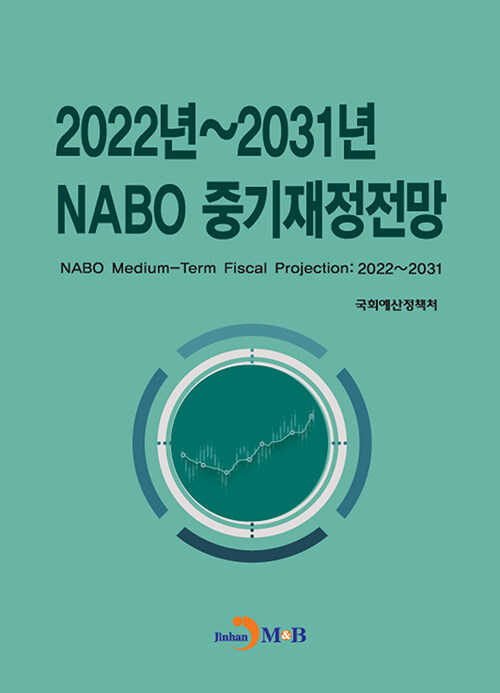 2022년~2031년
NABO 중기재정전망

NABO Medium-Term Fiscal Projection: 2022~2031

국회예산정책처

Jinhan M&B